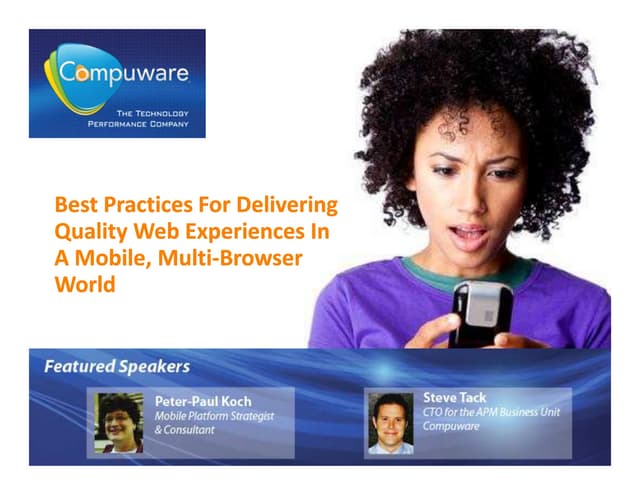 Compuware
THE TECHNOLOGY PERFORMANCE COMPANY

Best Practices For Delivering Quality Web Experiences In A Mobile, Multi-Browser World

Featured Speakers

Peter-Paul Koch
Mobile Platform Strategist & Consultant

Steve Tack
CTO for the APM Business Unit
Compuware